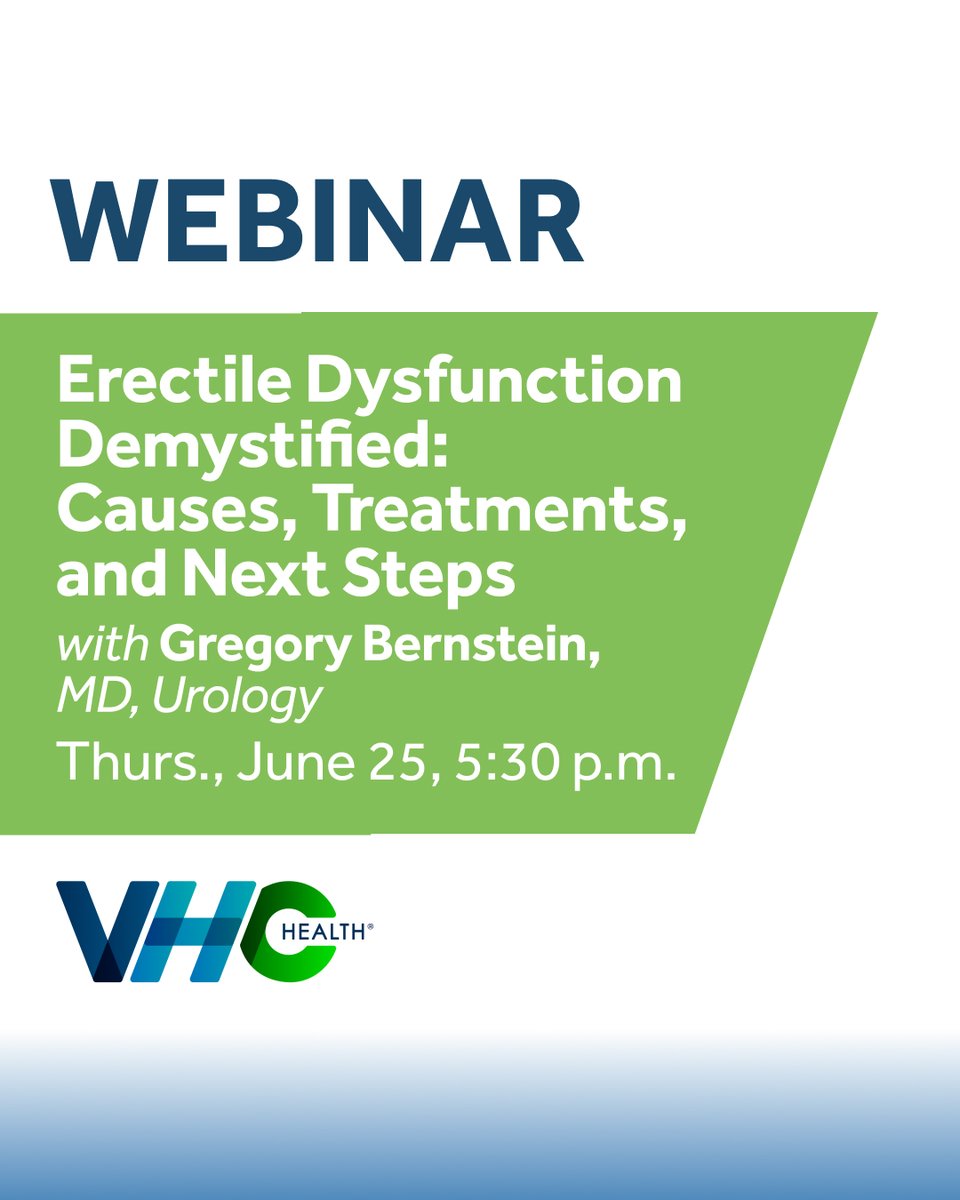 WEBINAR

Erectile Dysfunction Demystified: Causes, Treatments, and Next Steps

with Gregory Bernstein, MD, Urology

Thurs., June 25, 5:30 p.m.

VHC HEALTH®